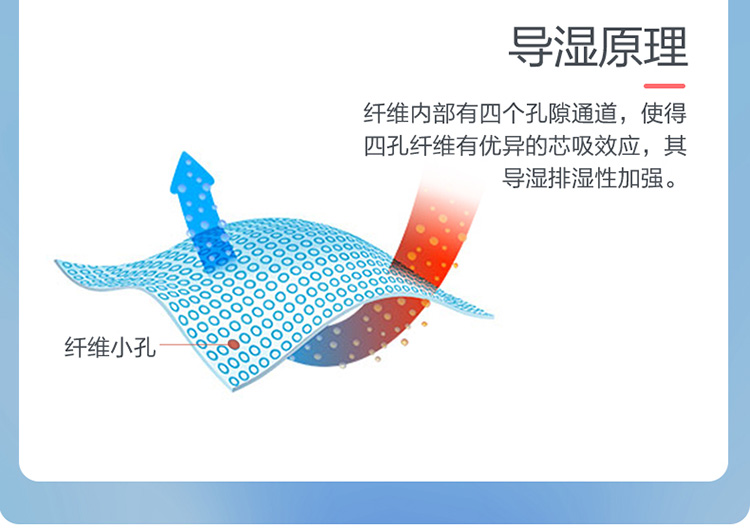 导湿原理

纤维内部有四个孔隙通道，使得四孔纤维有优异的芯吸效应，其导湿排湿性加强。

纤维小孔